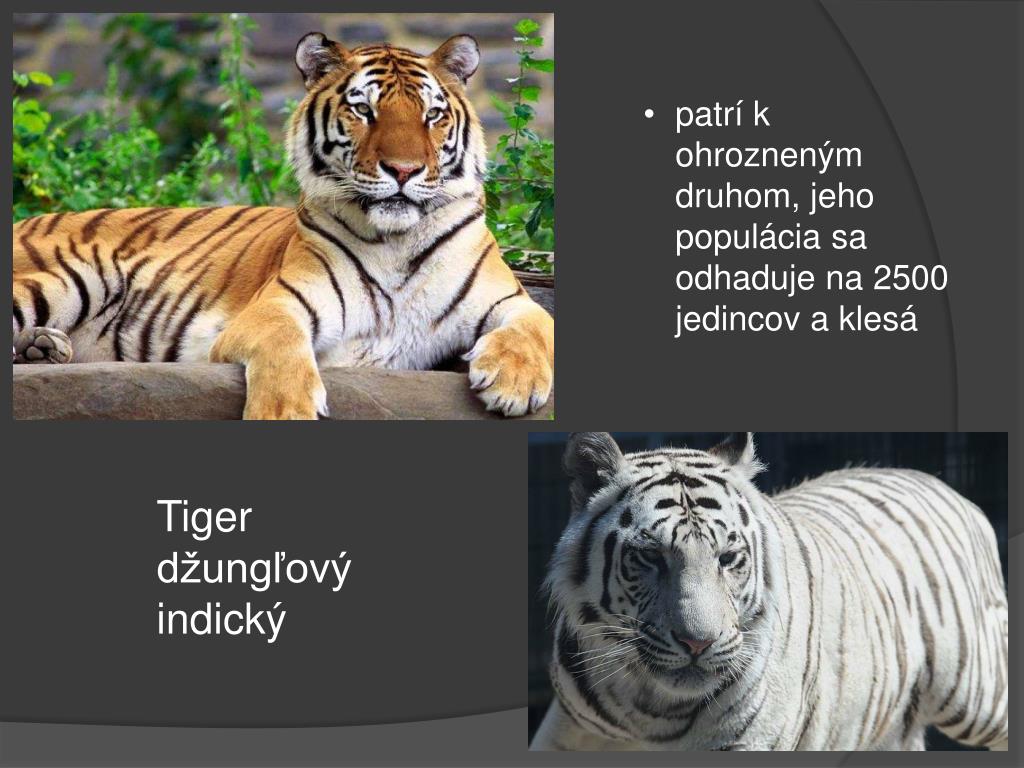 • patrí k ohrozneným druhom, jeho populácia sa odhaduje na 2500 jedincov a klesá

Tiger džungľový indický